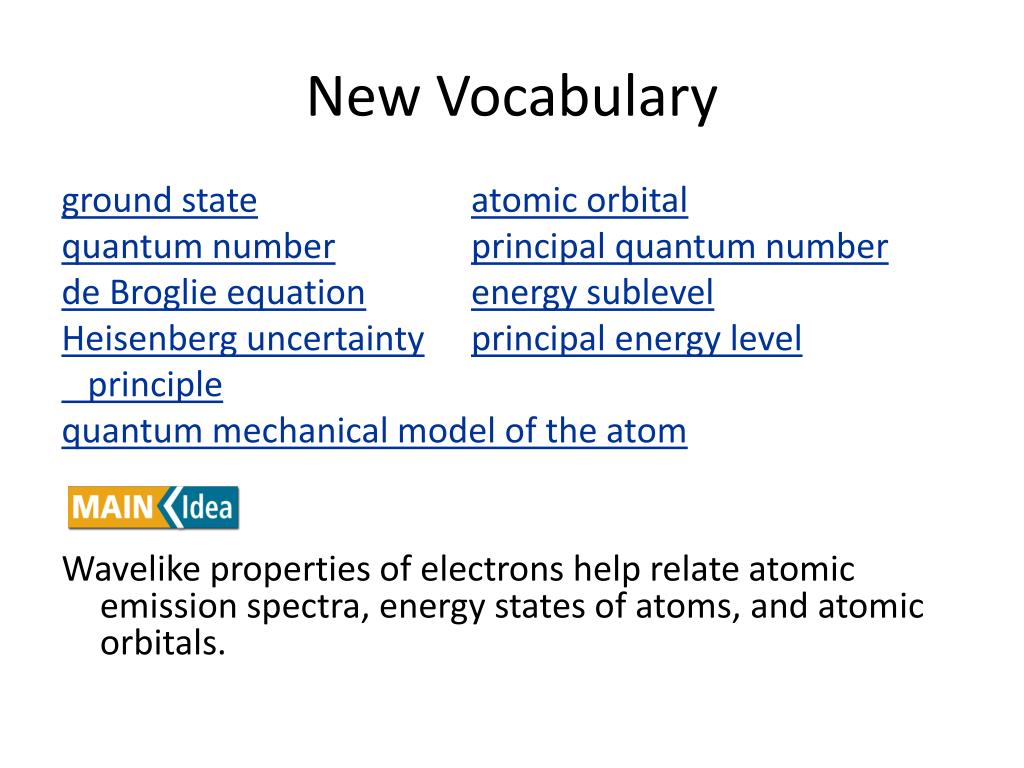 New Vocabulary

ground state
quantum number
de Broglie equation
Heisenberg uncertainty principle
quantum mechanical model of the atom

atomic orbital
principal quantum number
energy sublevel
principal energy level

MAIN Idea

Wavelike properties of electrons help relate atomic emission spectra, energy states of atoms, and atomic orbitals.